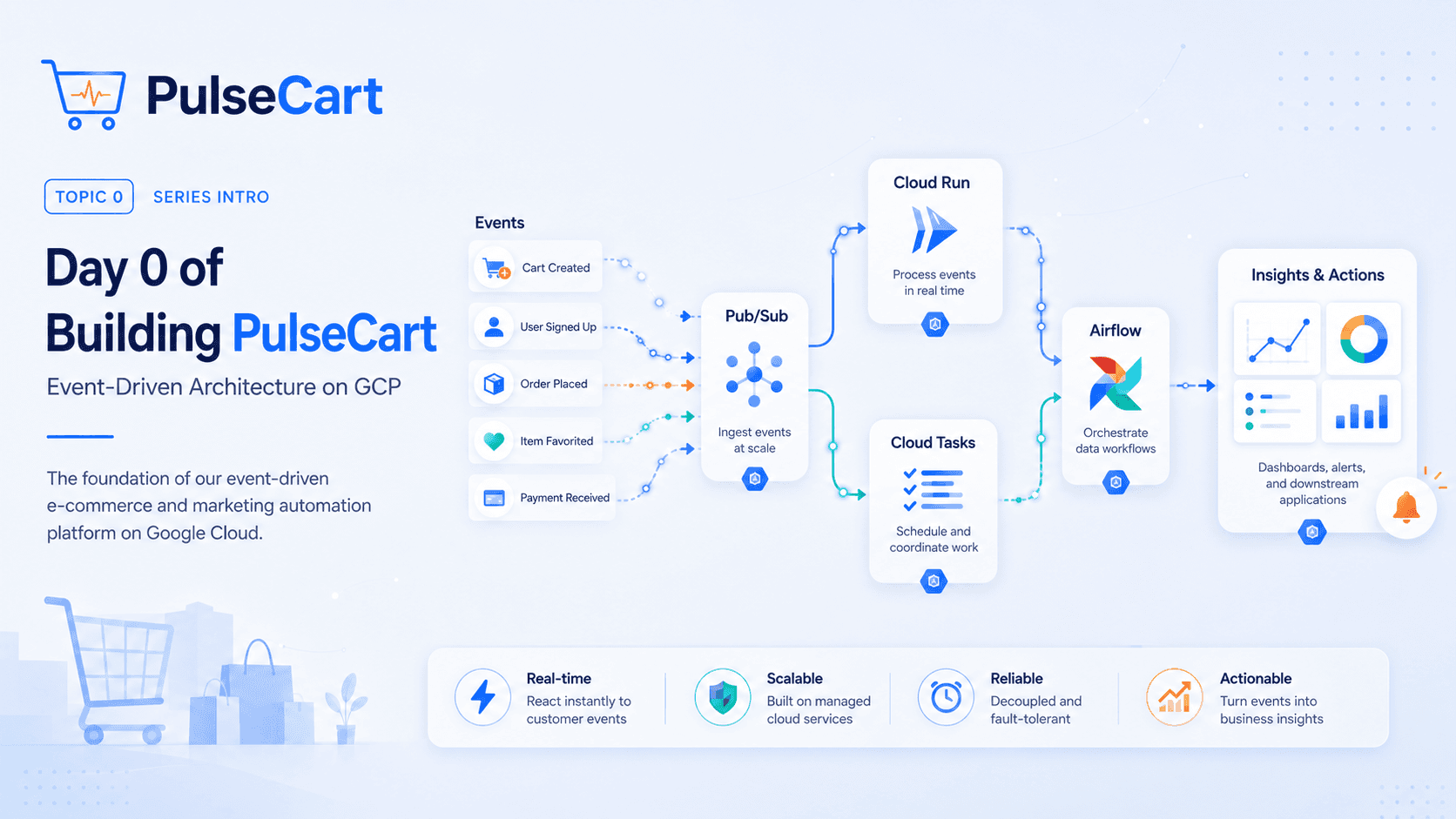 PulseCart

TOPIC 0 SERIES INTRO

Day 0 of Building PulseCart

Event-Driven Architecture on GCP

The foundation of our event-driven e-commerce and marketing automation platform on Google Cloud.

Events

Cart Created

User Signed Up

Order Placed

Item Favorited

Payment Received

Pub/Sub

Ingest events at scale

Cloud Run

Process events in real time

Cloud Tasks

Schedule and coordinate work

Airflow

Orchestrate data workflows

Insights & Actions

Dashboards, alerts, and downstream applications

Real-time
React instantly to customer events

Scalable
Built on managed cloud services

Reliable
Decoupled and fault-tolerant

Actionable
Turn events into business insights